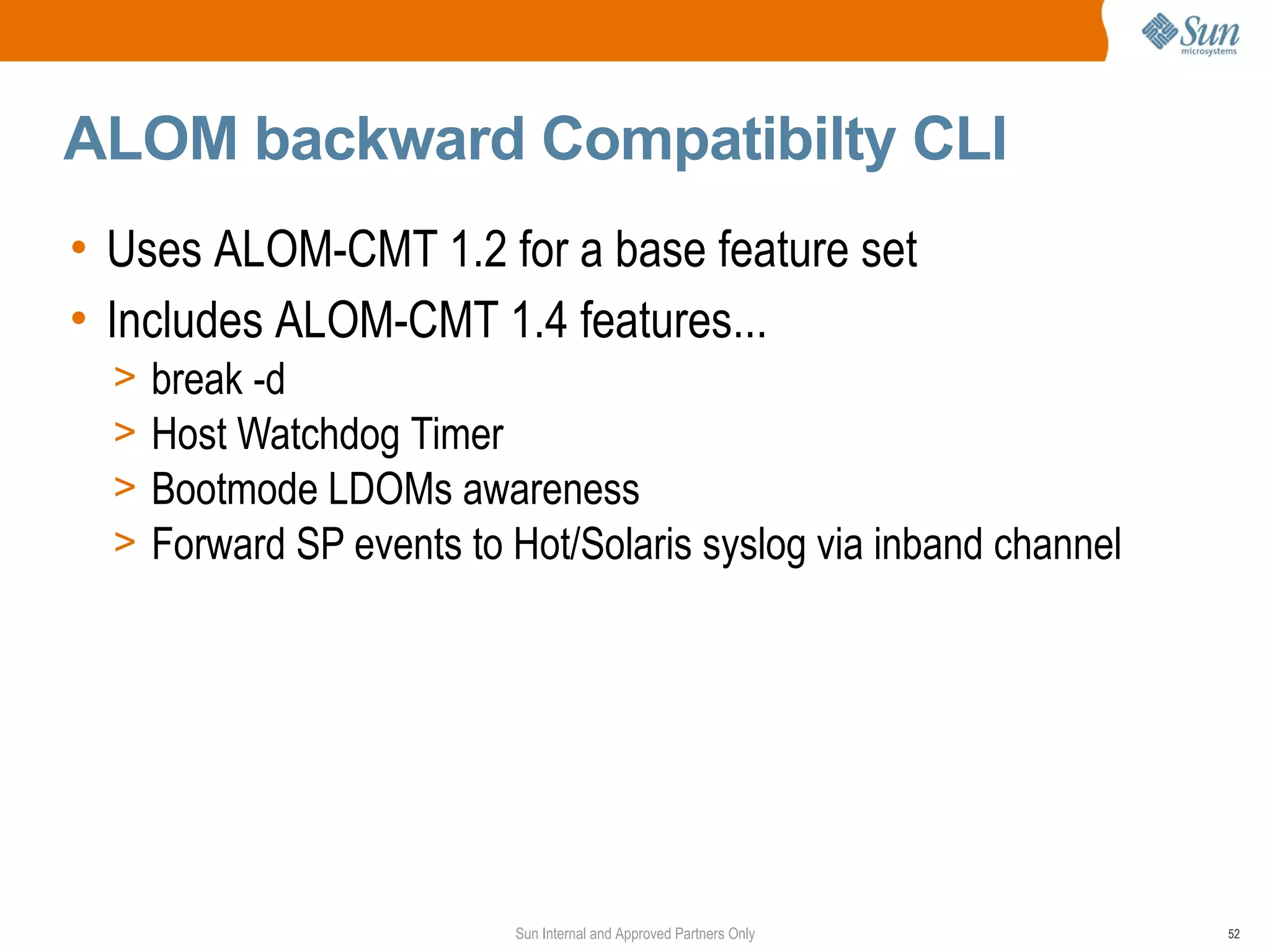 Sun microsystems

ALOM backward Compatibilty CLI

• Uses ALOM-CMT 1.2 for a base feature set
• Includes ALOM-CMT 1.4 features...
> break -d
> Host Watchdog Timer
> Bootmode LDOMs awareness
> Forward SP events to Hot/Solaris syslog via inband channel

Sun Internal and Approved Partners Only

52